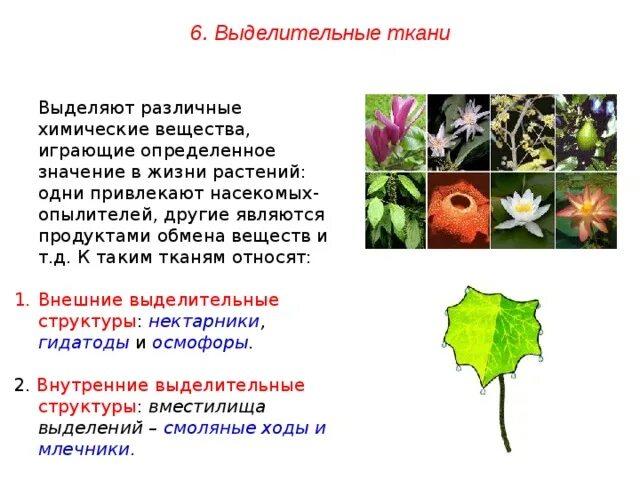 6. Выделительные ткани

Выделяют различные химические вещества, играющие определенное значение в жизни растений: одни привлекают насекомых-опылителей, другие являются продуктами обмена веществ и т.д. К таким тканям относят:

1. Внешние выделительные структуры: нектарники, гидатоды и осмофоры.

2. Внутренние выделительные структуры: вместилища выделений – смоляные ходы и млечники.